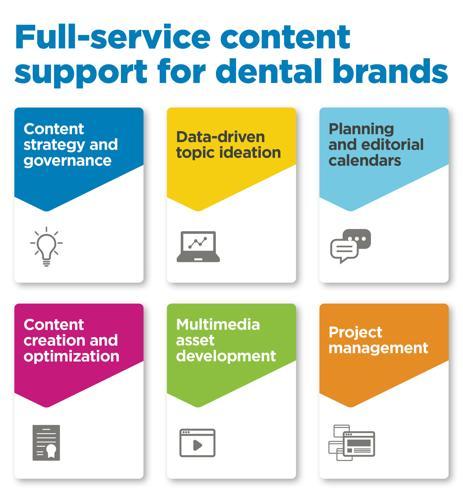 Full-service content support for dental brands

Content strategy and governance

Data-driven topic ideation

Planning and editorial calendars

Content creation and optimization

Multimedia asset development

Project management